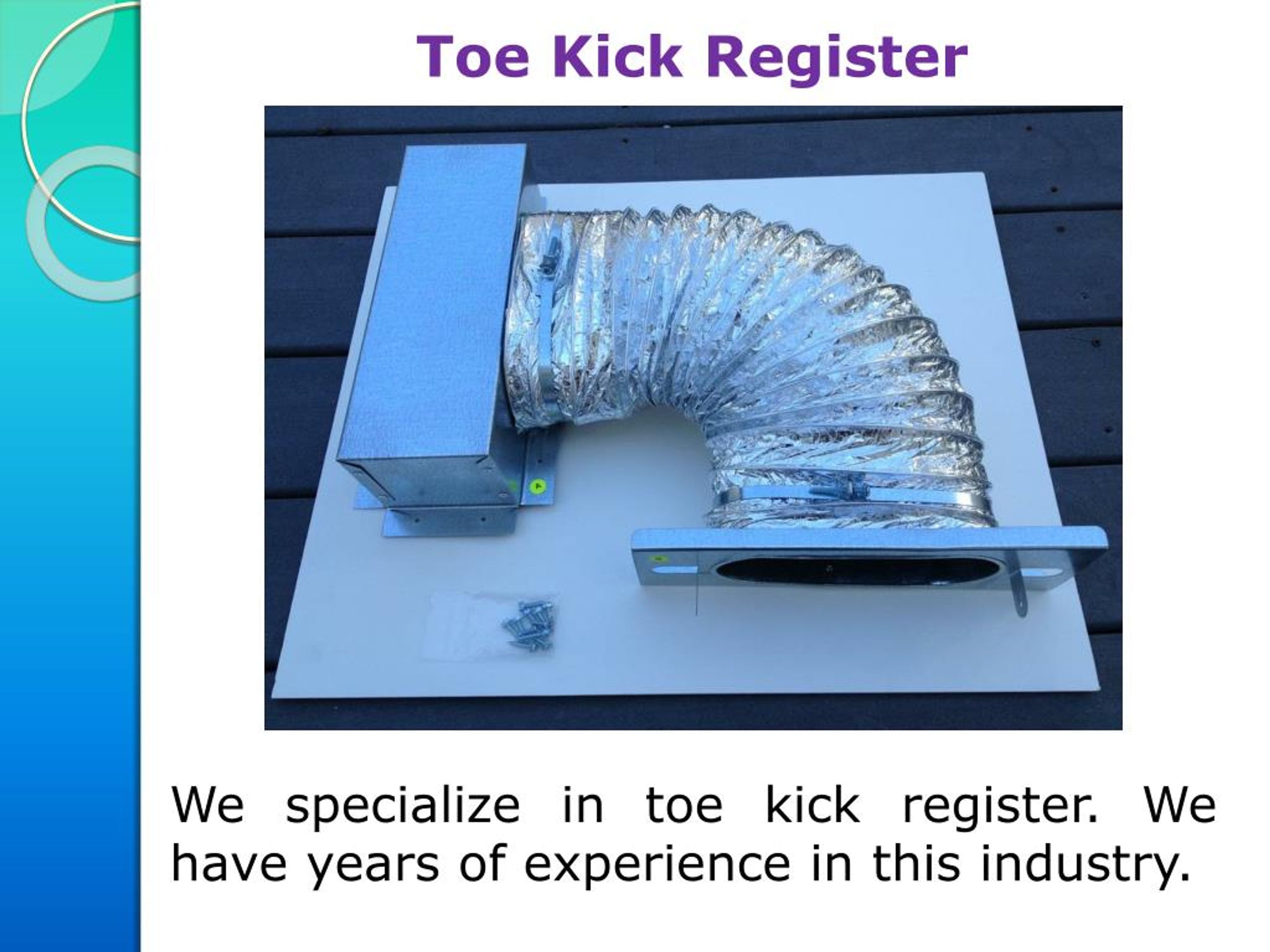 Toe Kick Register

We specialize in toe kick register. We have years of experience in this industry.